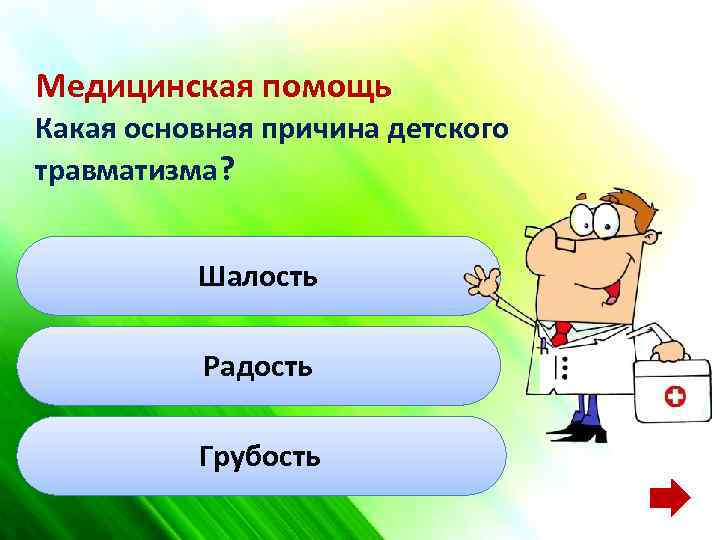 Медицинская помощь
Какая основная причина детского травматизма?

Шалость

Радость

Грубость